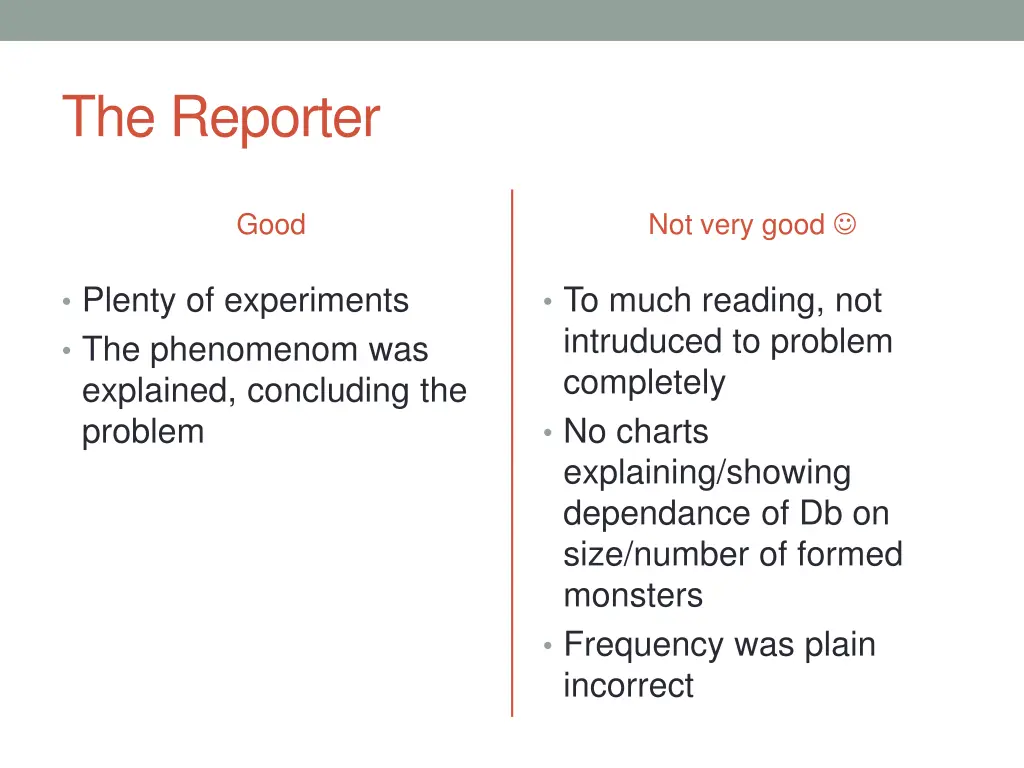 The Reporter

Good

• Plenty of experiments
• The phenomenom was explained, concluding the problem

Not very good ☺

• To much reading, not intruduced to problem completely
• No charts explaining/showing dependance of Db on size/number of formed monsters
• Frequency was plain incorrect